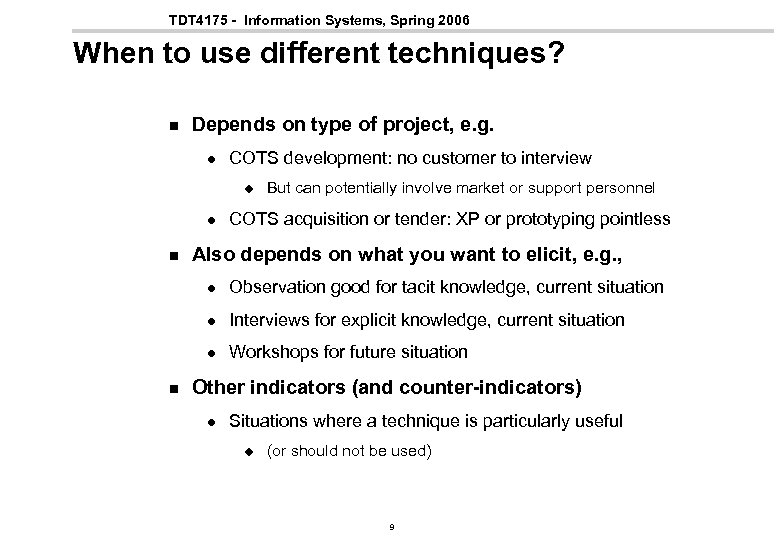 TDT4175 - Information Systems, Spring 2006

When to use different techniques?

- Depends on type of project, e.g.
  - COTS development: no customer to interview
    - But can potentially involve market or support personnel
  - COTS acquisition or tender: XP or prototyping pointless
- Also depends on what you want to elicit, e.g.,
  - Observation good for tacit knowledge, current situation
  - Interviews for explicit knowledge, current situation
  - Workshops for future situation
- Other indicators (and counter-indicators)
  - Situations where a technique is particularly useful
    - (or should not be used)

9